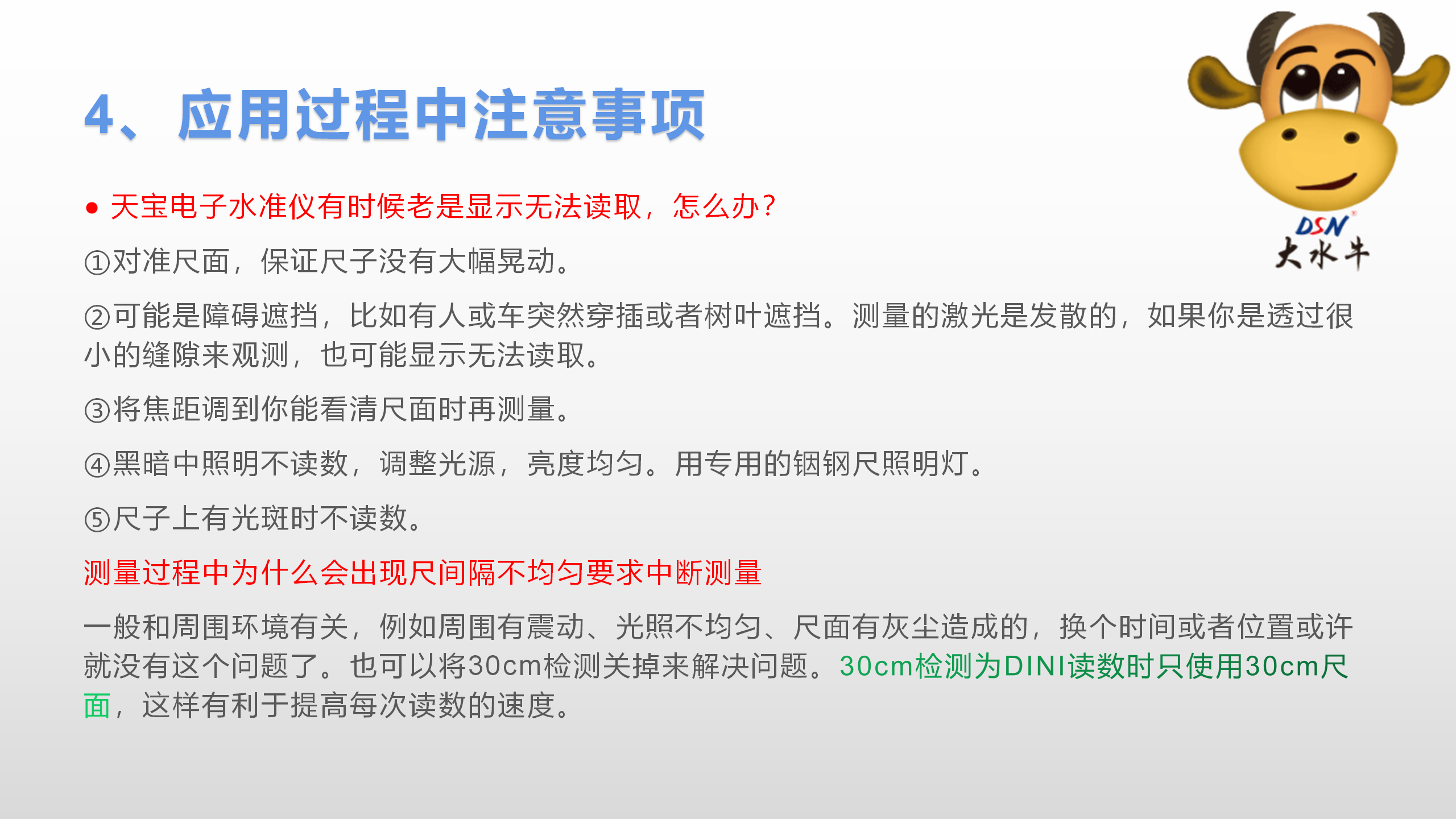 4、应用过程中注意事项

DSN
大水牛

• 天宝电子水准仪有时候老是显示无法读取，怎么办?

①对准尺面，保证尺子没有大幅晃动。

②可能是障碍遮挡，比如有人或车突然穿插或者树叶遮挡。测量的激光是发散的，如果你是透过很小的缝隙来观测，也可能显示无法读取。

③将焦距调到你能看清尺面时再测量。

④黑暗中照明不读数，调整光源，亮度均匀。用专用的铟钢尺照明灯。

⑤尺子上有光斑时不读数。

测量过程中为什么会出现尺间隔不均匀要求中断测量

一般和周围环境有关，例如周围有震动、光照不均匀、尺面有灰尘造成的，换个时间或者位置或许就没有这个问题了。也可以将30cm检测关掉来解决问题。30cm检测为DINI读数时只使用30cm尺面，这样有利于提高每次读数的速度。